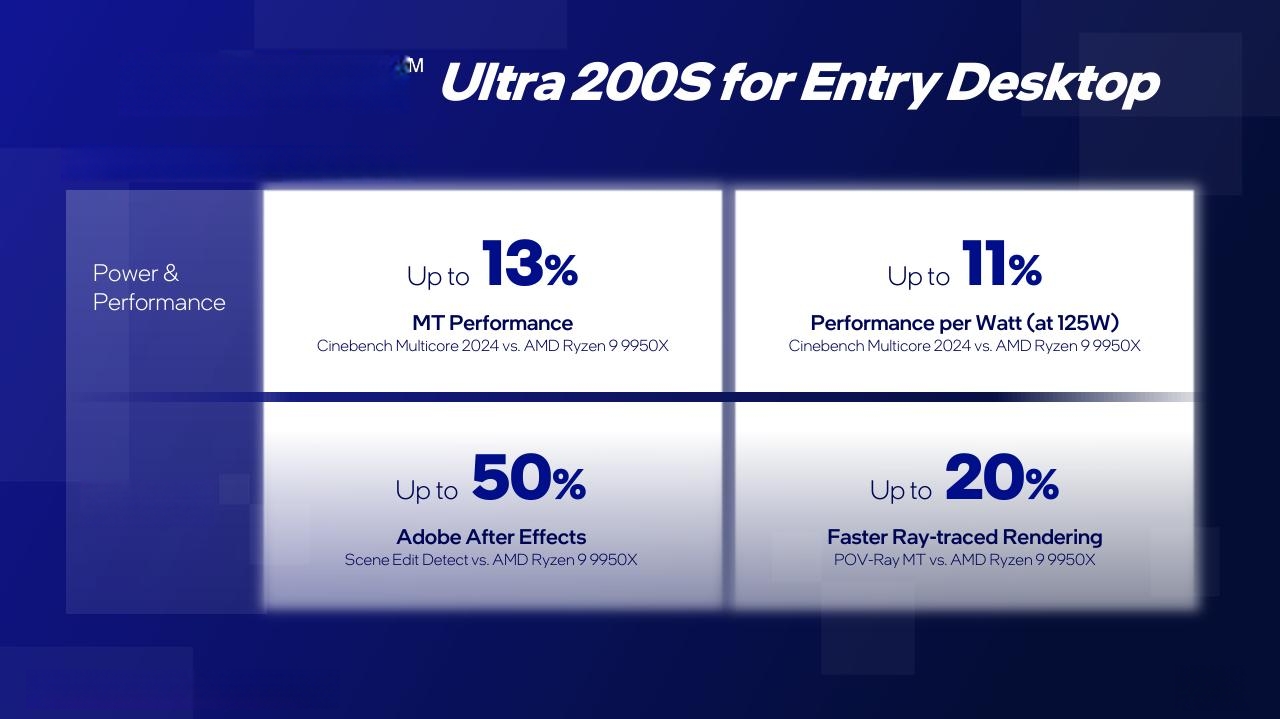 TM Ultra 200S for Entry Desktop

Power & Performance

Up to 13%

MT Performance

Cinebench Multicore 2024 vs. AMD Ryzen 9 9950X

Up to 11%

Performance per Watt (at 125W)

Cinebench Multicore 2024 vs. AMD Ryzen 9 9950X

Up to 50%

Adobe After Effects

Scene Edit Detect vs. AMD Ryzen 9 9950X

Up to 20%

Faster Ray-traced Rendering

POV-Ray MT vs. AMD Ryzen 9 9950X